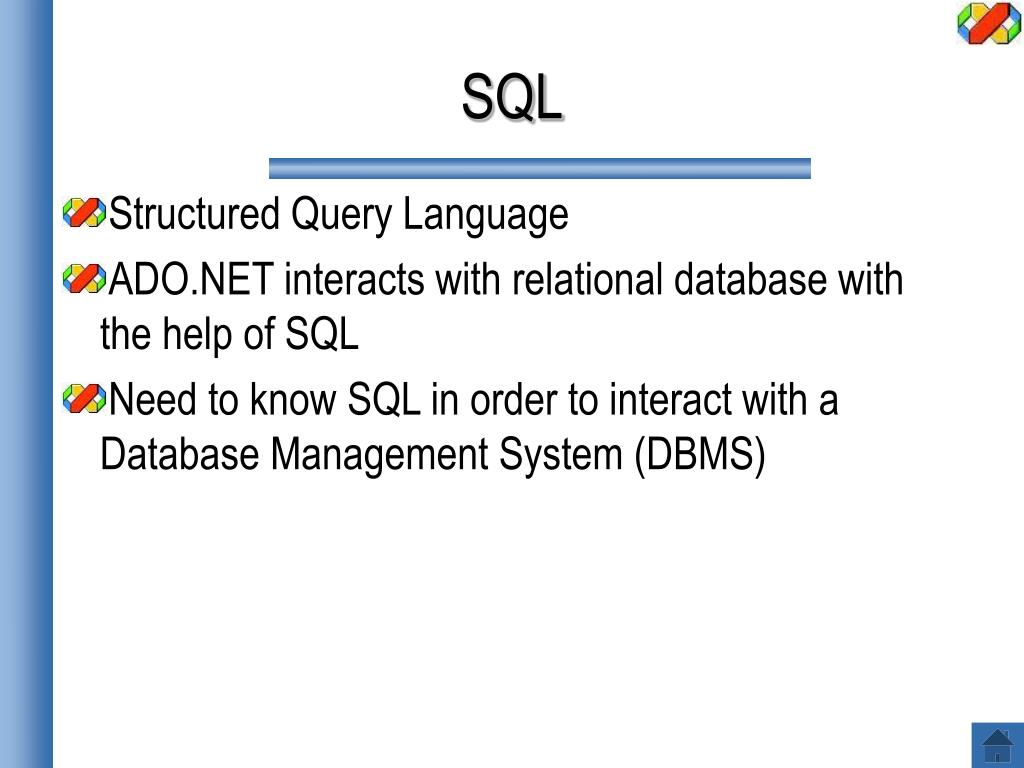 SQL

Structured Query Language

ADO.NET interacts with relational database with the help of SQL

Need to know SQL in order to interact with a Database Management System (DBMS)